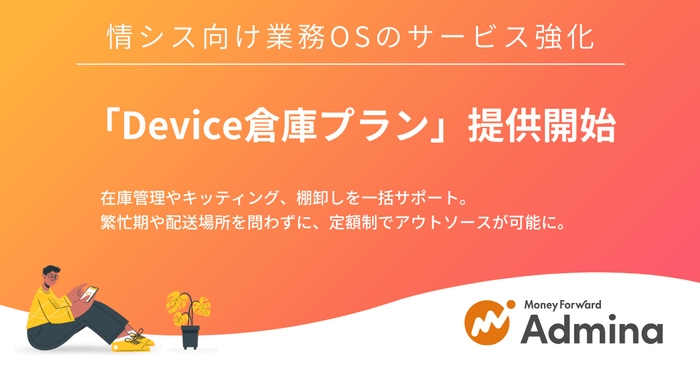 情シス向け業務OSのサービス強化

「Device倉庫プラン」提供開始

在庫管理やキッティング、棚卸しを一括サポート。
繁忙期や配送場所を問わずに、定額制でアウトソースが可能に。

Money Forward
Admina